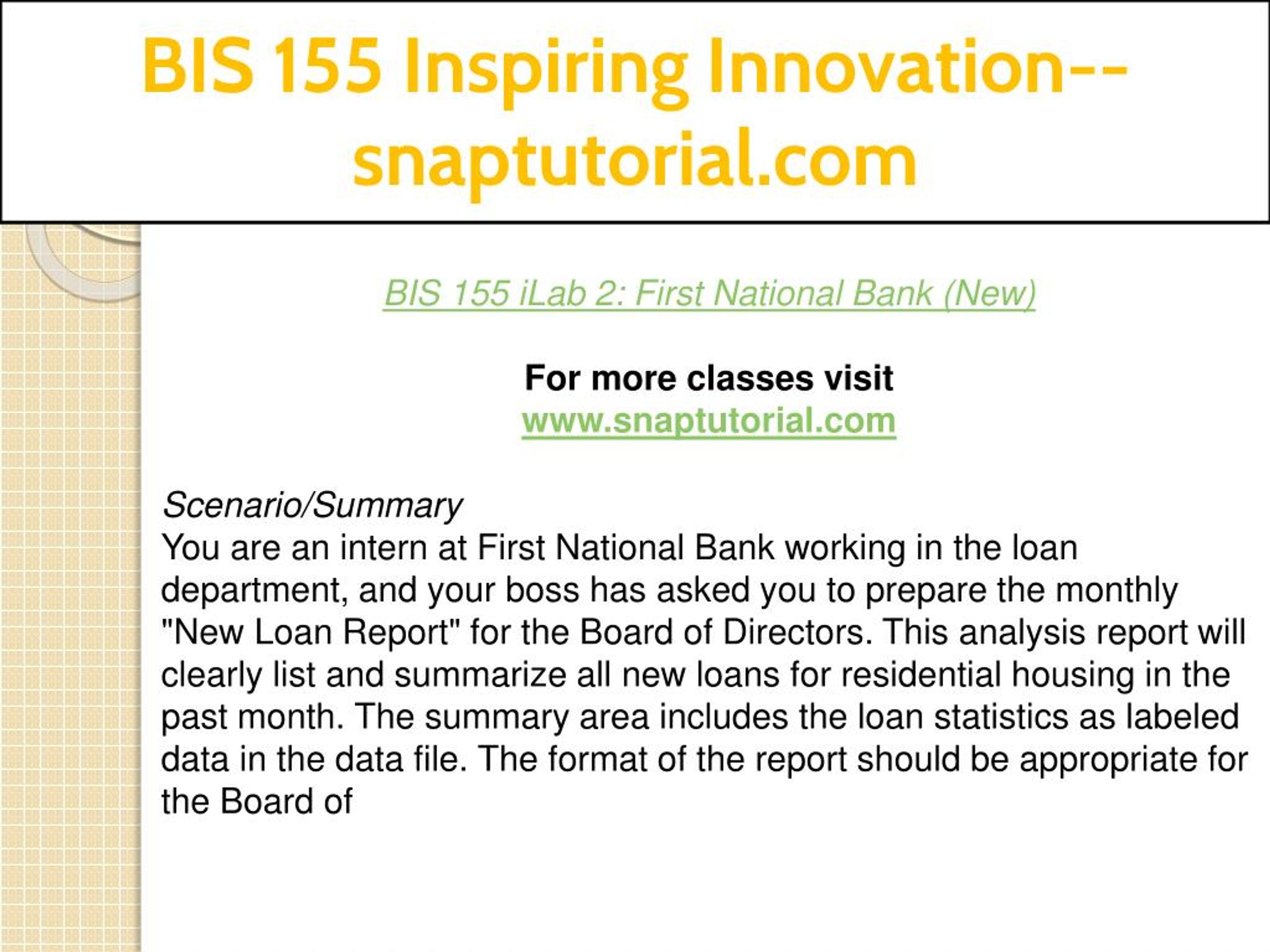 BIS 155 Inspiring Innovation--snaptutorial.com

BIS 155 iLab 2: First National Bank (New)

For more classes visit
www.snaptutorial.com

Scenario/Summary
You are an intern at First National Bank working in the loan department, and your boss has asked you to prepare the monthly "New Loan Report" for the Board of Directors. This analysis report will clearly list and summarize all new loans for residential housing in the past month. The summary area includes the loan statistics as labeled data in the data file. The format of the report should be appropriate for the Board of